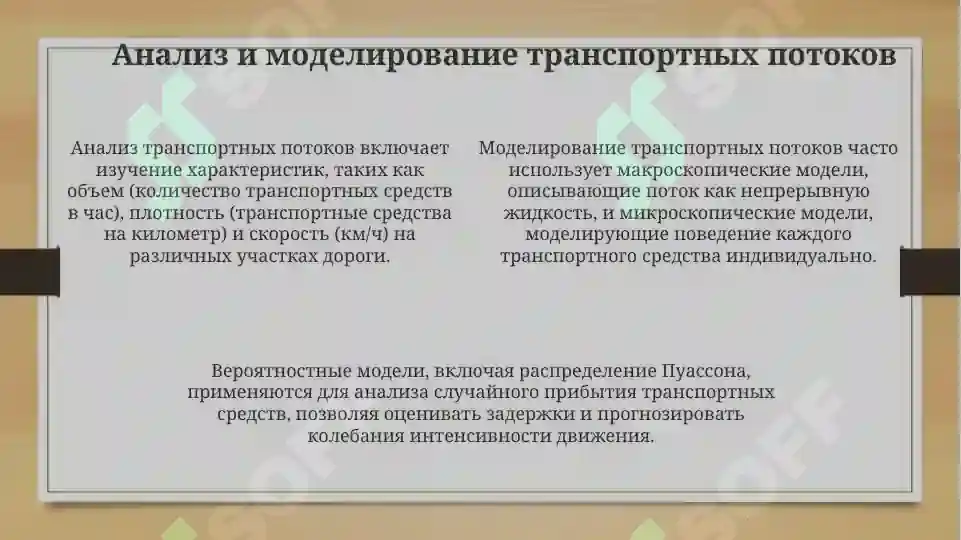 Анализ и моделирование транспортных потоков

Анализ транспортных потоков включает изучение характеристик, таких как объем (количество транспортных средств в час), плотность (транспортные средства на километр) и скорость (км/ч) на различных участках дороги.

Моделирование транспортных потоков часто использует макроскопические модели, описывающие поток как непрерывную жидкость, и микроскопические модели, моделирующие поведение каждого транспортного средства индивидуально.

Вероятностные модели, включая распределение Пуассона, применяются для анализа случайного прибытия транспортных средств, позволяя оценивать задержки и прогнозировать колебания интенсивности движения.